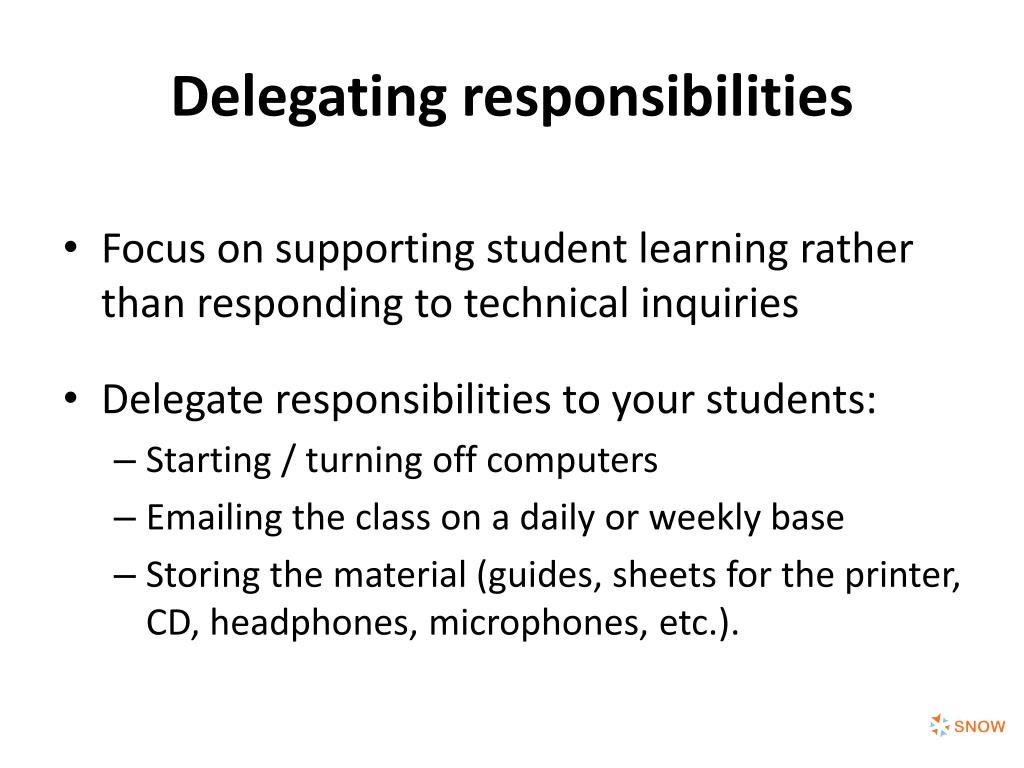 Delegating responsibilities

• Focus on supporting student learning rather than responding to technical inquiries

• Delegate responsibilities to your students:
– Starting / turning off computers
– Emailing the class on a daily or weekly base
– Storing the material (guides, sheets for the printer, CD, headphones, microphones, etc.).

SNOW